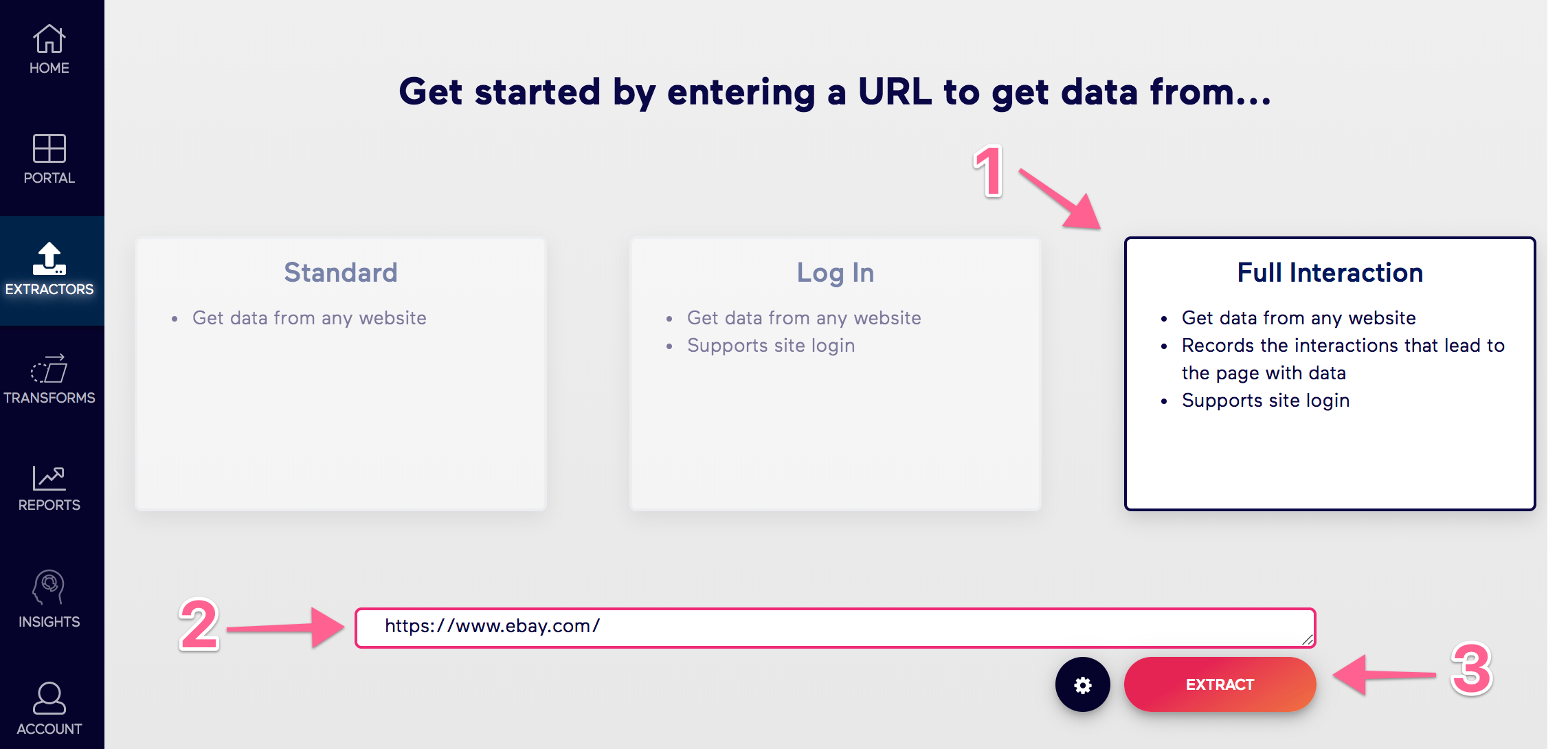 HOME

PORTAL

EXTRACTORS

TRANSFORMS

REPORTS

INSIGHTS

ACCOUNT

Get started by entering a URL to get data from...

1

Standard

- Get data from any website

Log In

- Get data from any website
- Supports site login

Full Interaction

- Get data from any website
- Records the interactions that lead to the page with data
- Supports site login

2

https://www.ebay.com/

EXTRACT

3